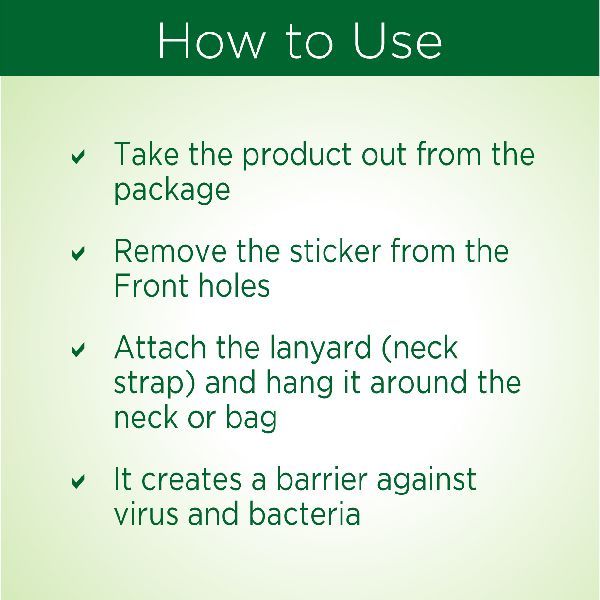 How to Use

✔ Take the product out from the package

✔ Remove the sticker from the Front holes

✔ Attach the lanyard (neck strap) and hang it around the neck or bag

✔ It creates a barrier against virus and bacteria